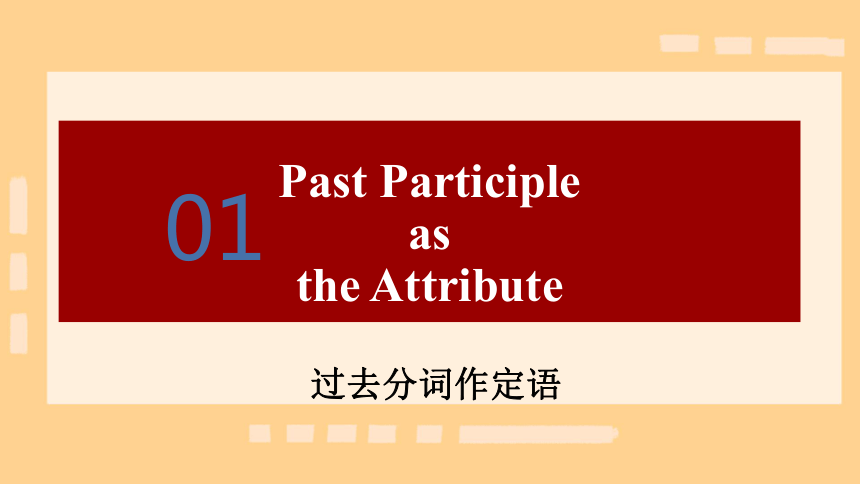 01

Past Participle
as
the Attribute

过去分词作定语